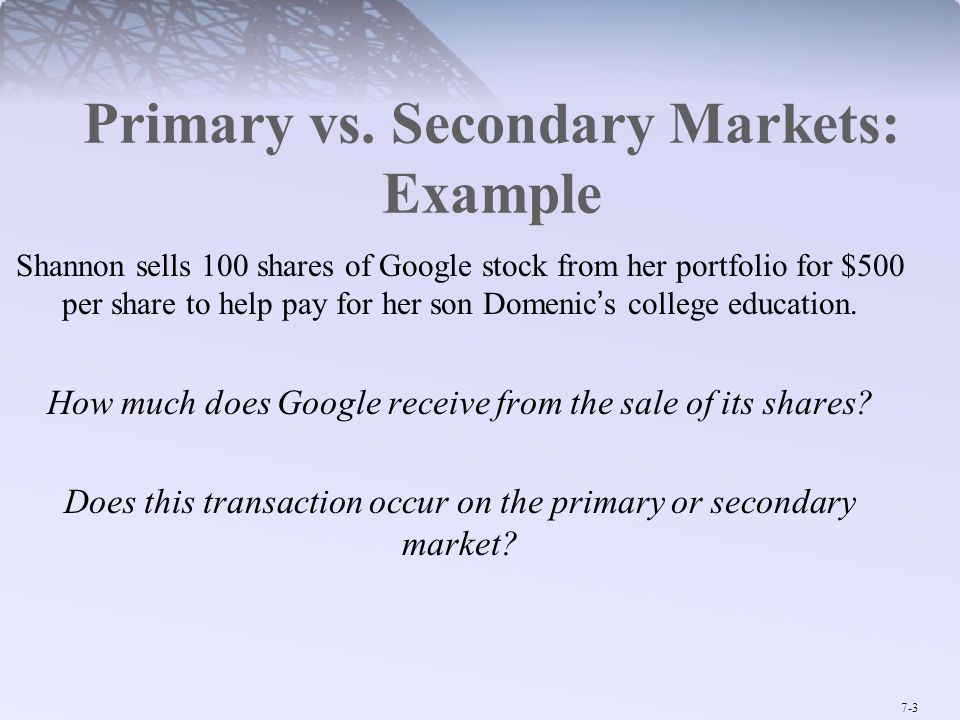 Primary vs. Secondary Markets: Example

Shannon sells 100 shares of Google stock from her portfolio for \$500 per share to help pay for her son Domenic's college education.

How much does Google receive from the sale of its shares?

Does this transaction occur on the primary or secondary market?

7-3